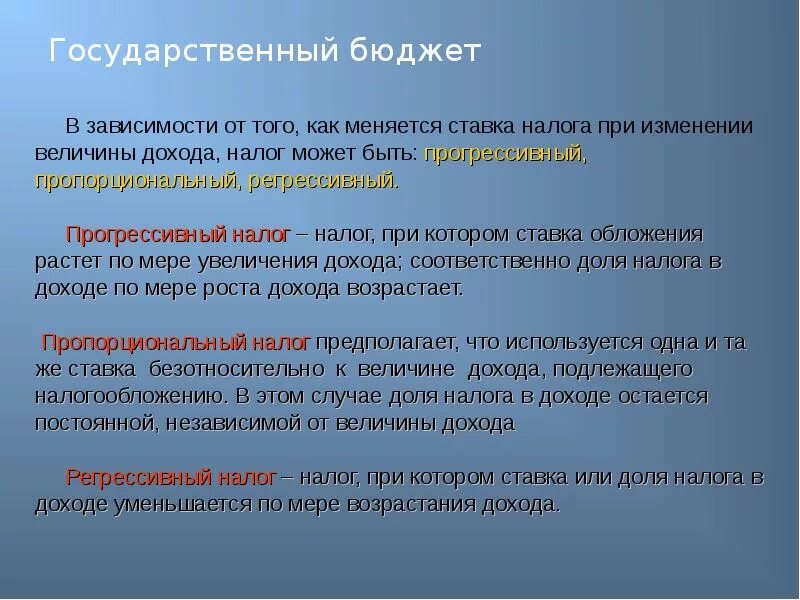 Государственный бюджет

В зависимости от того, как меняется ставка налога при изменении величины дохода, налог может быть: прогрессивный, пропорциональный, регрессивный.

Прогрессивный налог – налог, при котором ставка обложения растет по мере увеличения дохода; соответственно доля налога в доходе по мере роста дохода возрастает.

Пропорциональный налог предполагает, что используется одна и та же ставка безотносительно к величине дохода, подлежащего налогообложению. В этом случае доля налога в доходе остается постоянной, независимой от величины дохода

Регрессивный налог – налог, при котором ставка или доля налога в доходе уменьшается по мере возрастания дохода.